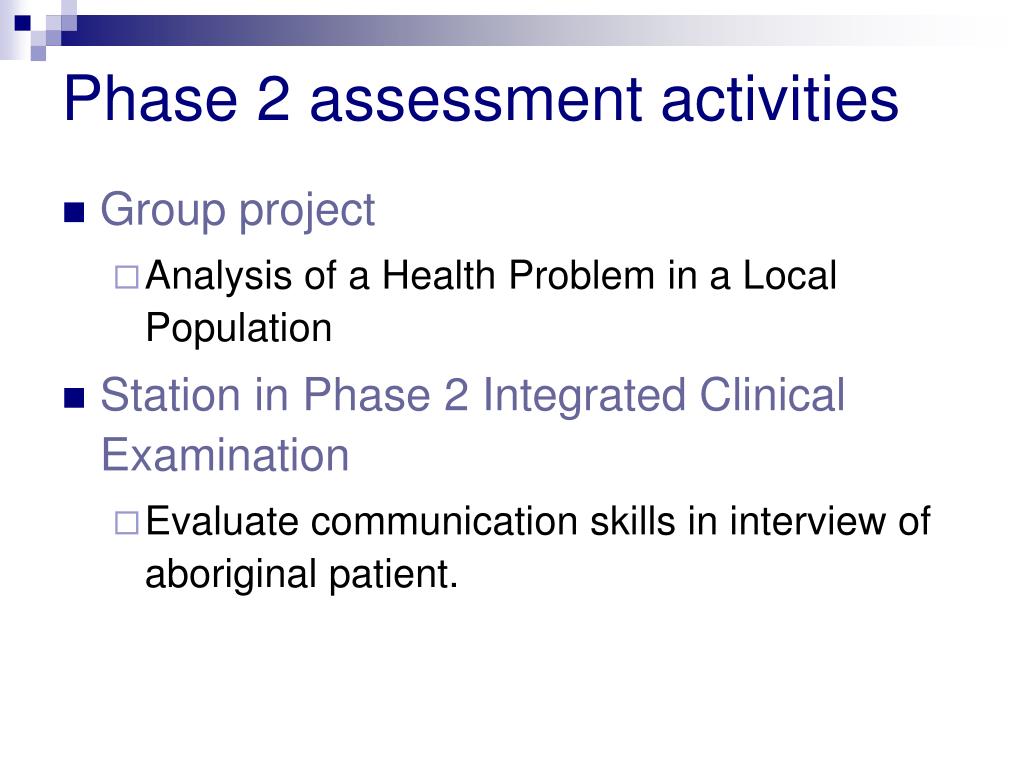 Phase 2 assessment activities

Group project

Analysis of a Health Problem in a Local Population

Station in Phase 2 Integrated Clinical Examination

Evaluate communication skills in interview of aboriginal patient.